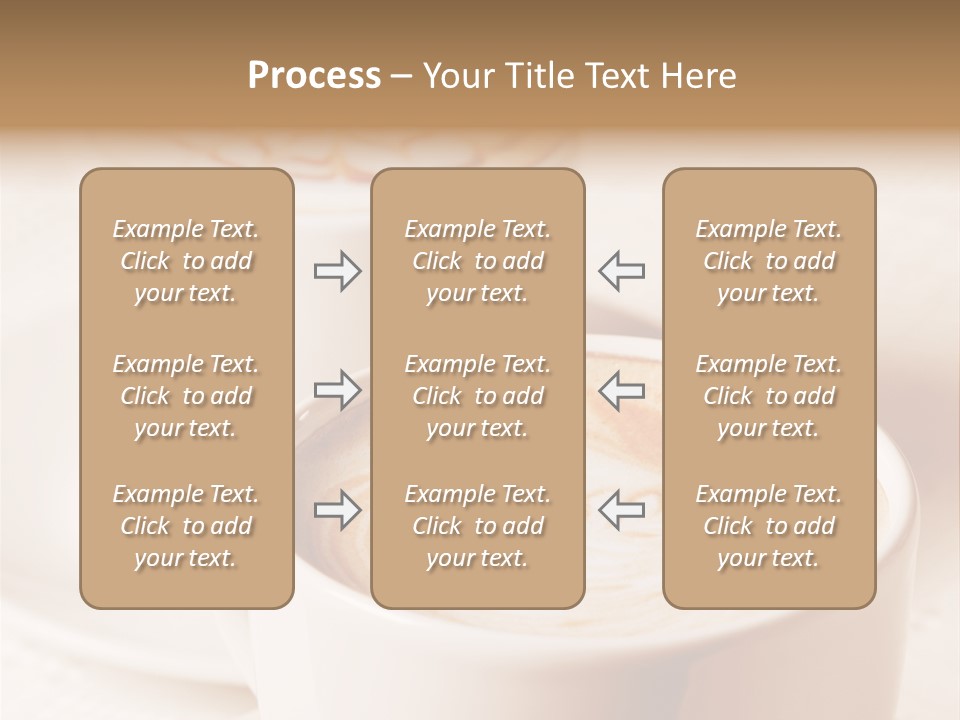 Process – Your Title Text Here

Example Text. Click to add your text.

Example Text. Click to add your text.

Example Text. Click to add your text.

Example Text. Click to add your text.

Example Text. Click to add your text.

Example Text. Click to add your text.

Example Text. Click to add your text.

Example Text. Click to add your text.

Example Text. Click to add your text.